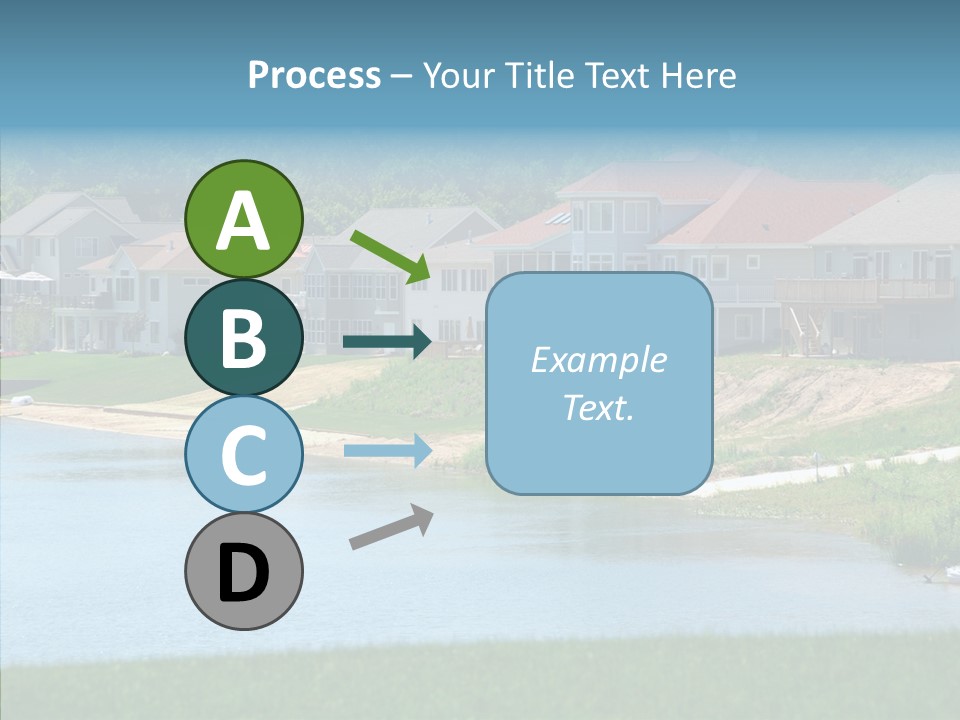 Process – Your Title Text Here

A

B

C

D

Example Text.